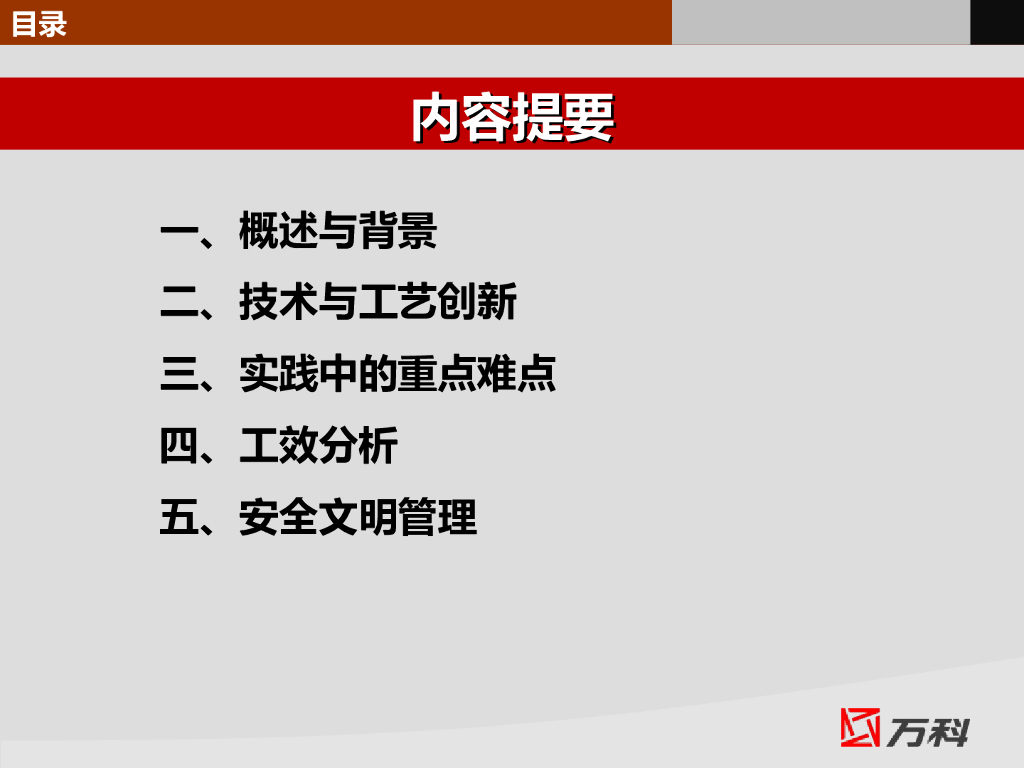 目录

内容提要

一、概述与背景

二、技术与工艺创新

三、实践中的重点难点

四、工效分析

五、安全文明管理

万科